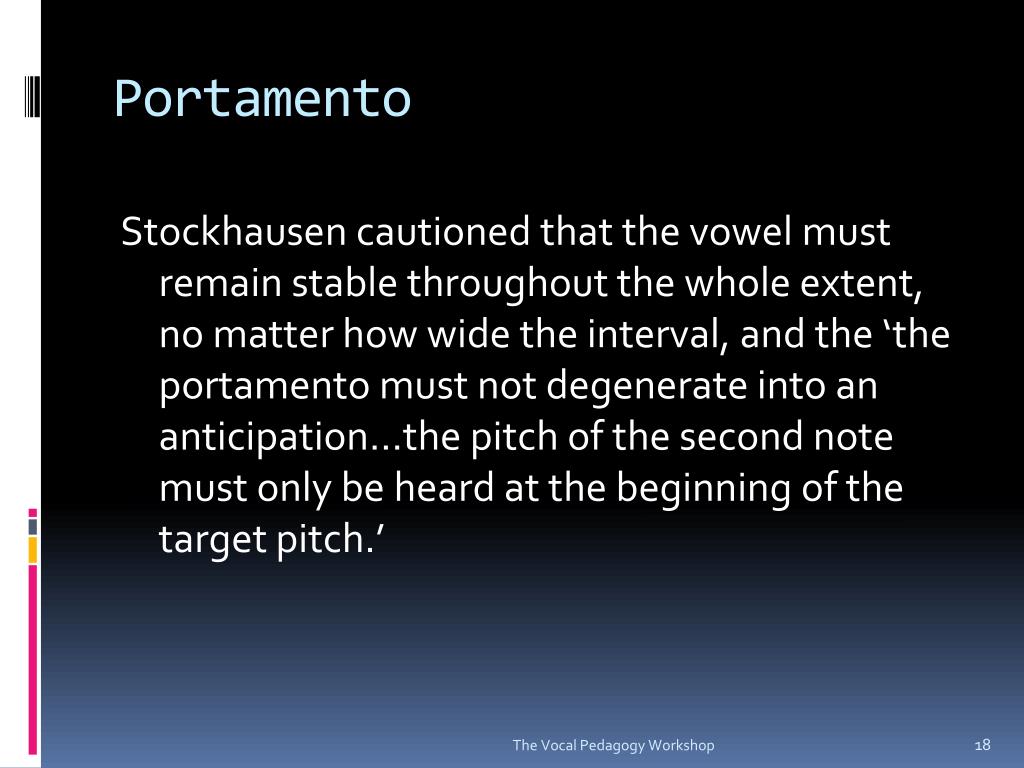 Portamento

Stockhausen cautioned that the vowel must remain stable throughout the whole extent, no matter how wide the interval, and the ‘the portamento must not degenerate into an anticipation…the pitch of the second note must only be heard at the beginning of the target pitch.’

The Vocal Pedagogy Workshop

18